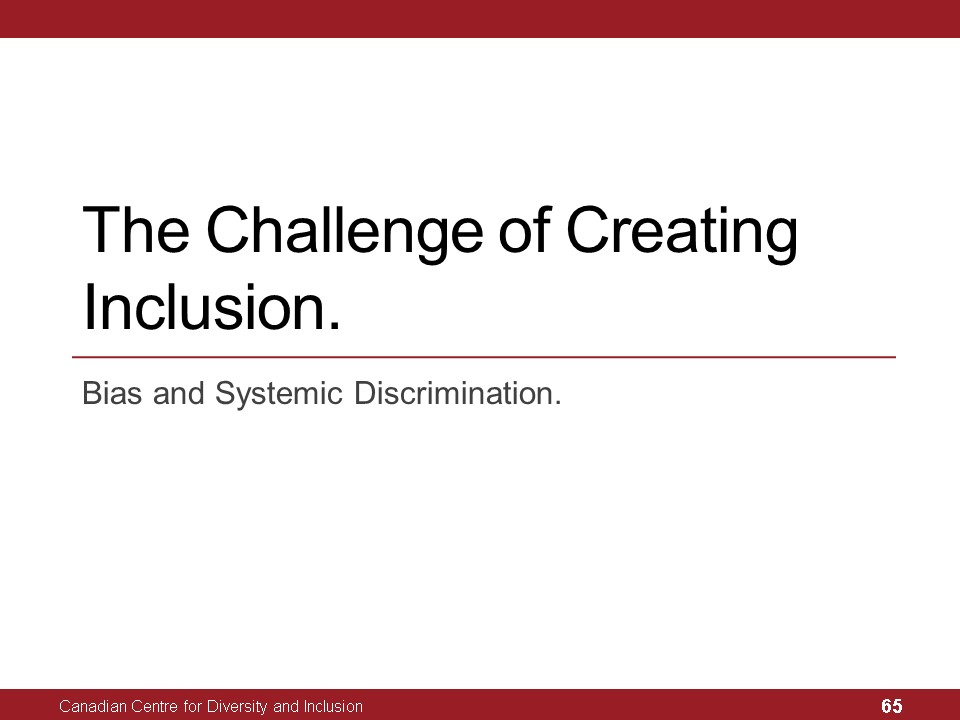 The Challenge of Creating Inclusion.

Bias and Systemic Discrimination.

Canadian Centre for Diversity and Inclusion

65